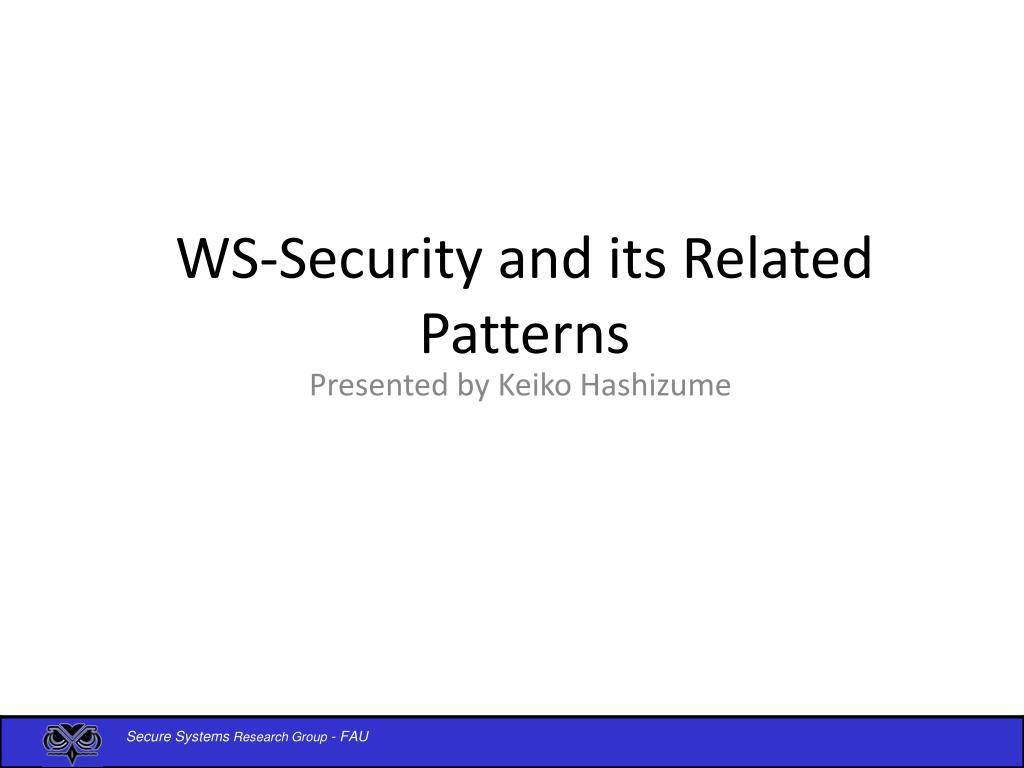 WS-Security and its Related Patterns

Presented by Keiko Hashizume

Secure Systems Research Group - FAU